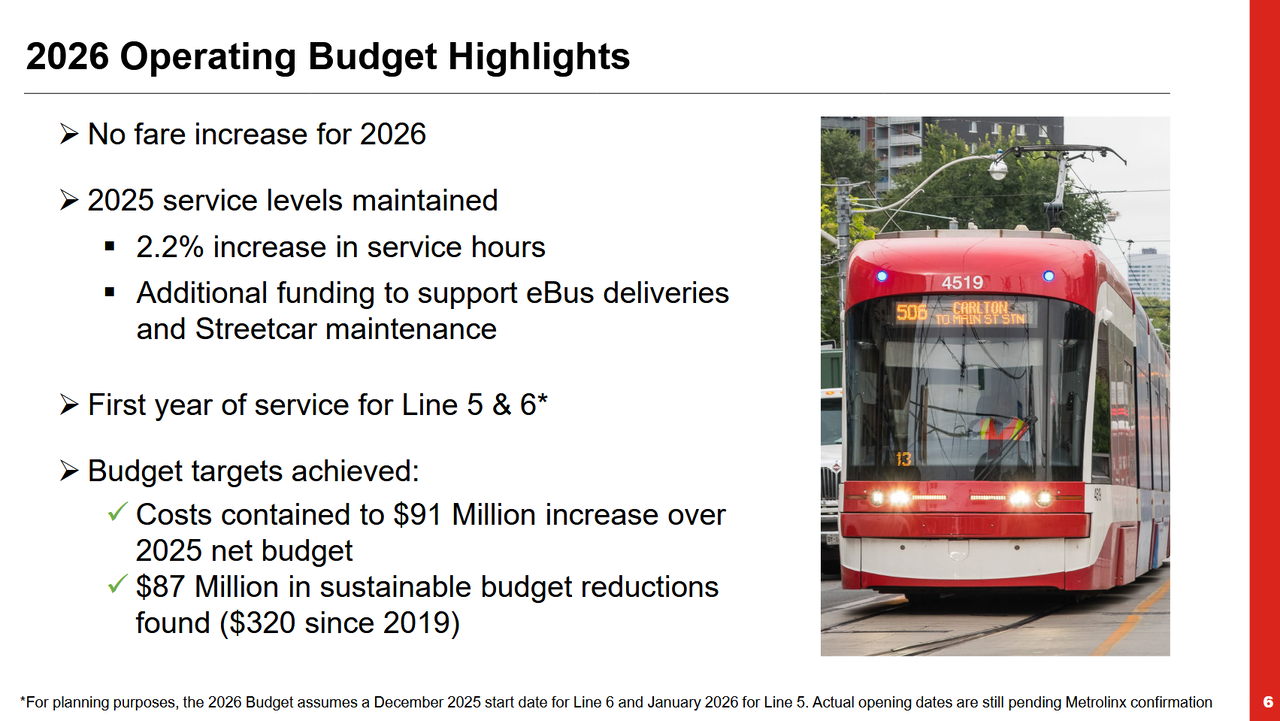 2026 Operating Budget Highlights

➢ No fare increase for 2026

➢ 2025 service levels maintained

▪ 2.2% increase in service hours

▪ Additional funding to support eBus deliveries and Streetcar maintenance

➢ First year of service for Line 5 & 6*

➢ Budget targets achieved:

✓ Costs contained to $91 Million increase over 2025 net budget

✓ $87 Million in sustainable budget reductions found ($320 since 2019)

4519

506 CARLTON TO MAIN ST STN

13

*For planning purposes, the 2026 Budget assumes a December 2025 start date for Line 6 and January 2026 for Line 5. Actual opening dates are still pending Metrolinx confirmation

6